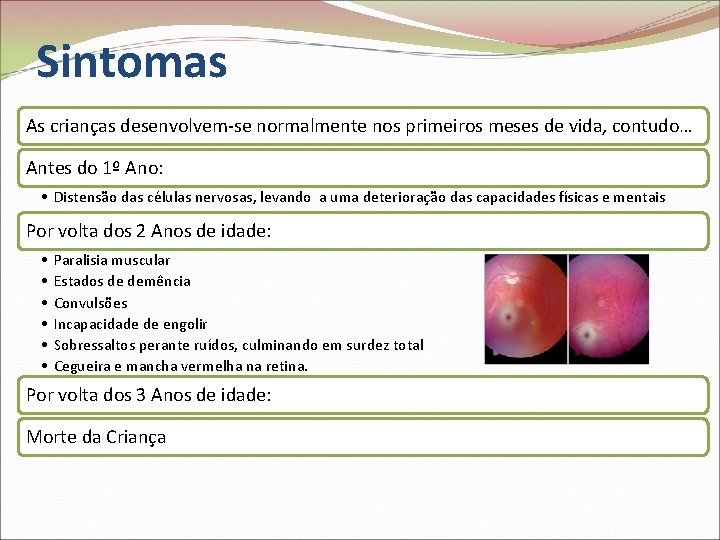 Sintomas

As crianças desenvolvem-se normalmente nos primeiros meses de vida, contudo…

Antes do 1º Ano:

• Distensão das células nervosas, levando a uma deterioração das capacidades físicas e mentais

Por volta dos 2 Anos de idade:

• Paralisia muscular
• Estados de demência
• Convulsões
• Incapacidade de engolir
• Sobressaltos perante ruídos, culminando em surdez total
• Cegueira e mancha vermelha na retina.

Por volta dos 3 Anos de idade:

Morte da Criança